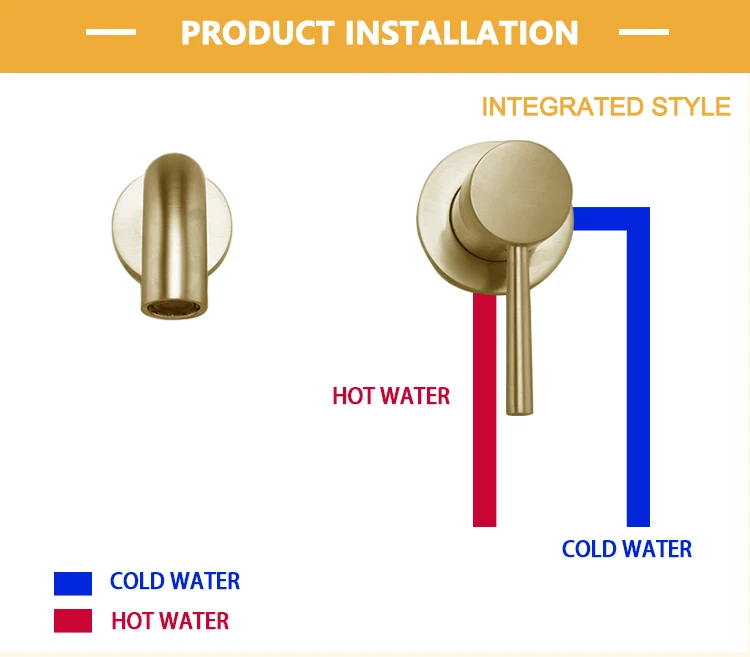 PRODUCT INSTALLATION

INTEGRATED STYLE

HOT WATER

COLD WATER

COLD WATER

HOT WATER